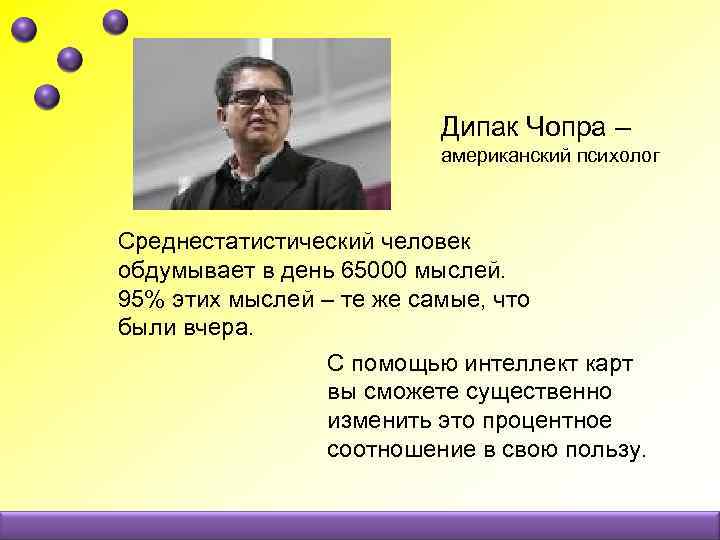 Дипак Чопра –
американский психолог

Среднестатистический человек обдумывает в день 65000 мыслей. 95% этих мыслей – те же самые, что были вчера.

С помощью интеллект карт вы сможете существенно изменить это процентное соотношение в свою пользу.